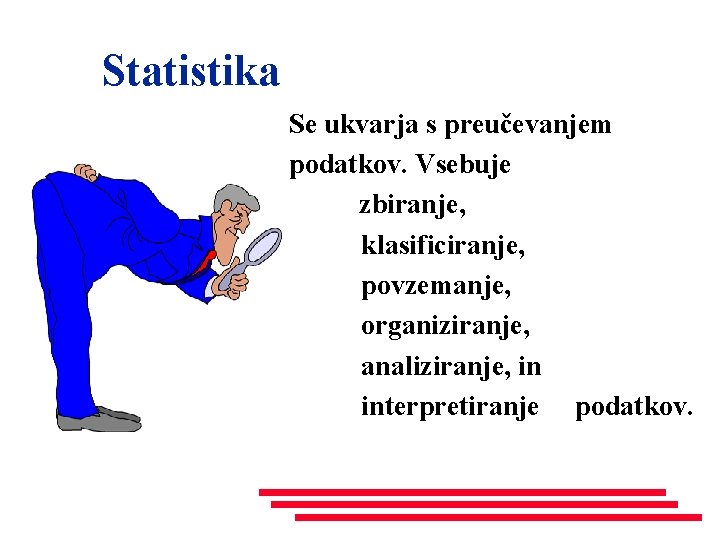 Statistika

Se ukvarja s preučevanjem podatkov. Vsebuje

zbiranje,
klasificiranje,
povzemanje,
organiziranje,
analiziranje, in
interpretiranje podatkov.